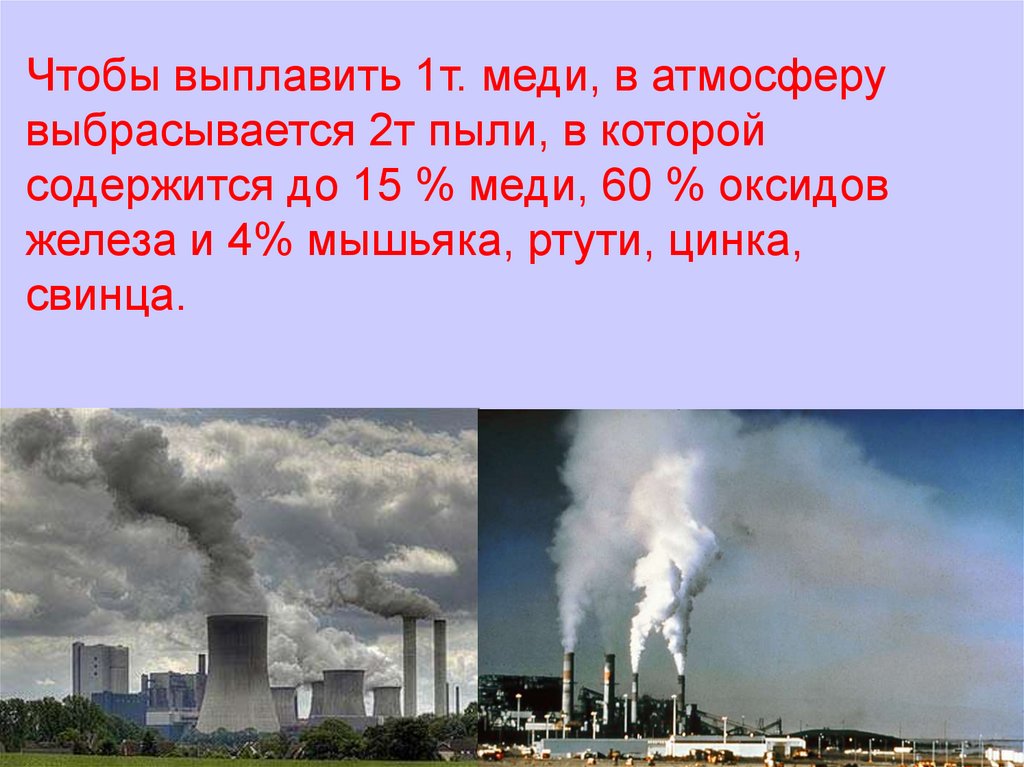 Чтобы выплавить 1т. меди, в атмосферу выбрасывается 2т пыли, в которой содержится до 15 % меди, 60 % оксидов железа и 4% мышьяка, ртути, цинка, свинца.